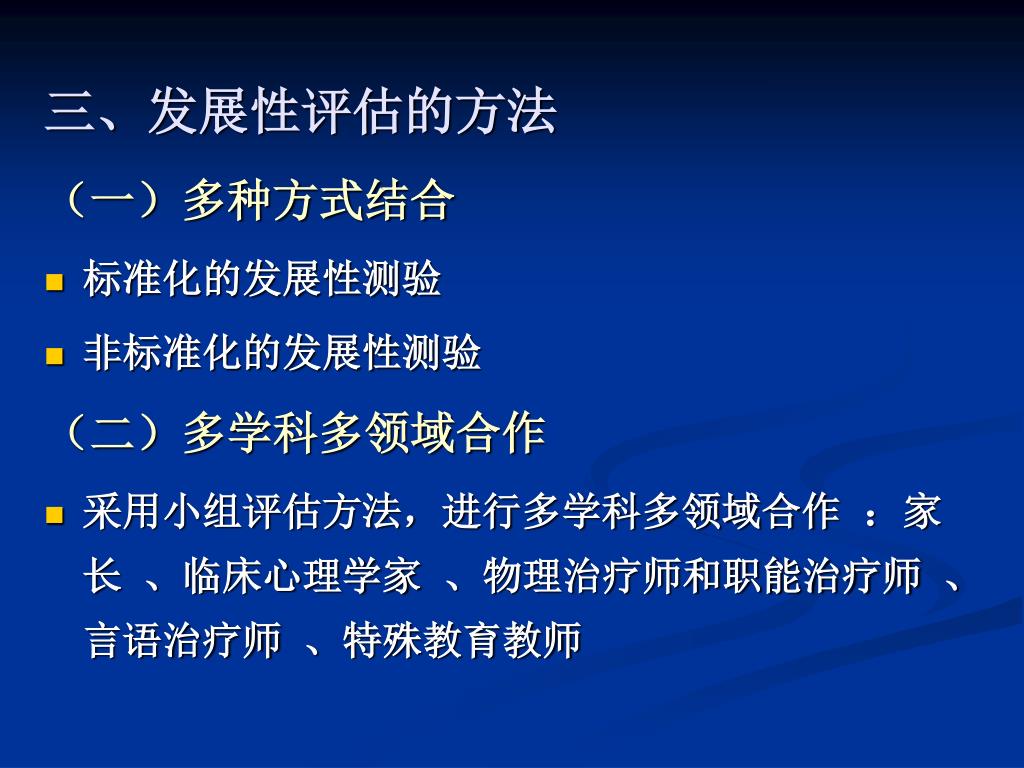 三、发展性评估的方法

（一）多种方式结合

标准化的发展性测验

非标准化的发展性测验

（二）多学科多领域合作

采用小组评估方法，进行多学科多领域合作 ：家长 、临床心理学家 、物理治疗师和职能治疗师 、言语治疗师 、特殊教育教师